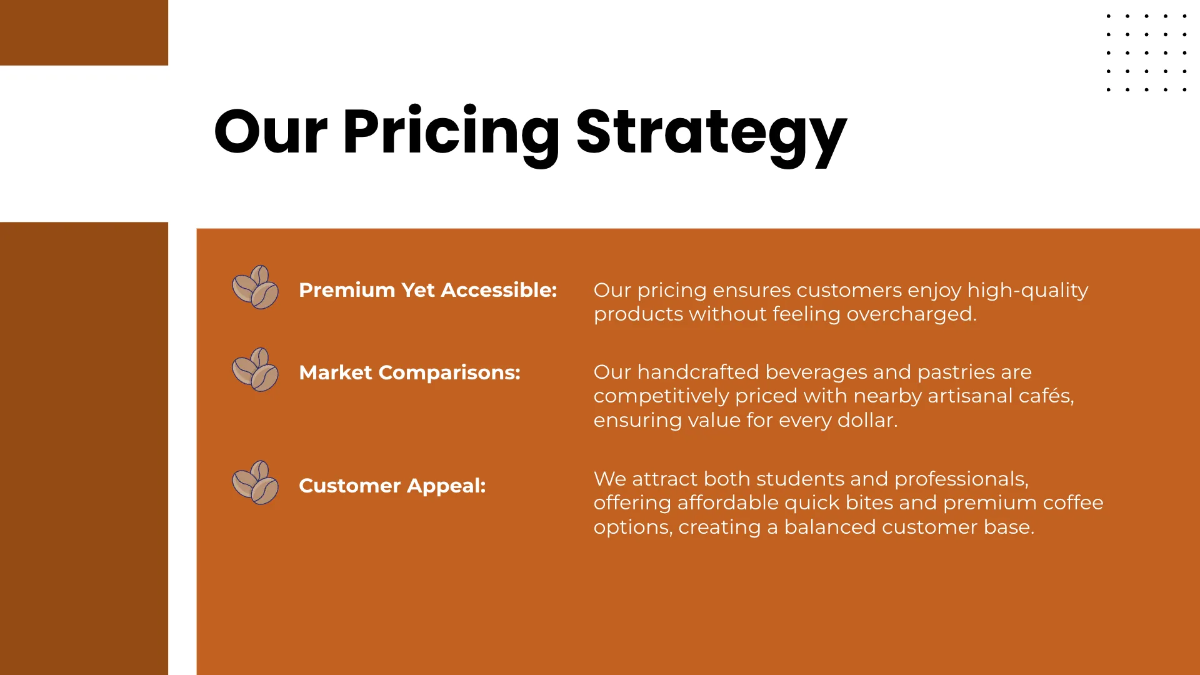 Our Pricing Strategy

Premium Yet Accessible: Our pricing ensures customers enjoy high-quality products without feeling overcharged.

Market Comparisons: Our handcrafted beverages and pastries are competitively priced with nearby artisanal cafés, ensuring value for every dollar.

Customer Appeal: We attract both students and professionals, offering affordable quick bites and premium coffee options, creating a balanced customer base.